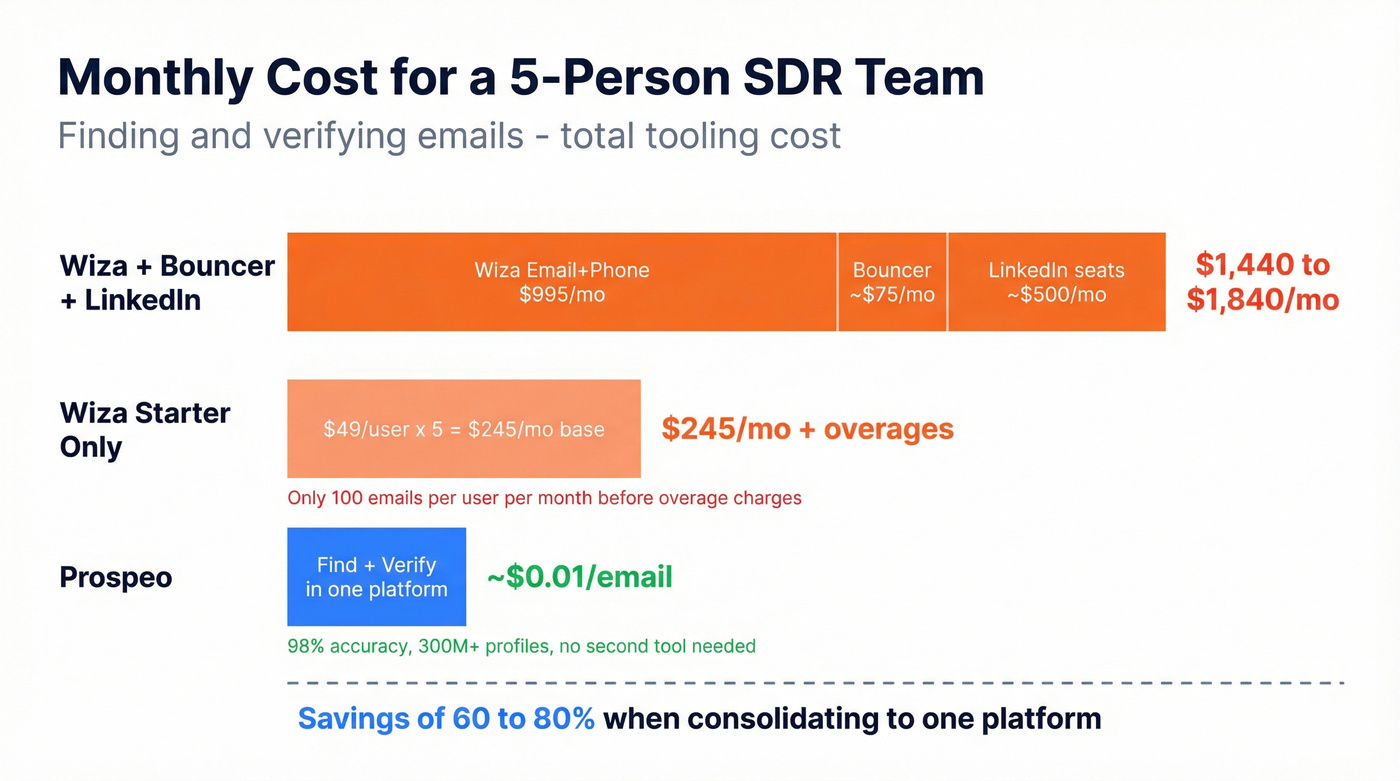 Monthly Cost for a 5-Person SDR Team

Finding and verifying emails - total tooling cost

Wiza + Bouncer + LinkedIn

Wiza Email+Phone $995/mo

Bouncer ~$75/mo

LinkedIn seats ~$500/mo

$1,440 to $1,840/mo

Wiza Starter Only

$49/user x 5 = $245/mo base

$245/mo + overages

Only 100 emails per user per month before overage charges

Prospeo

Find + Verify in one platform

~$0.01/email

98% accuracy, 300M+ profiles, no second tool needed

Savings of 60 to 80% when consolidating to one platform